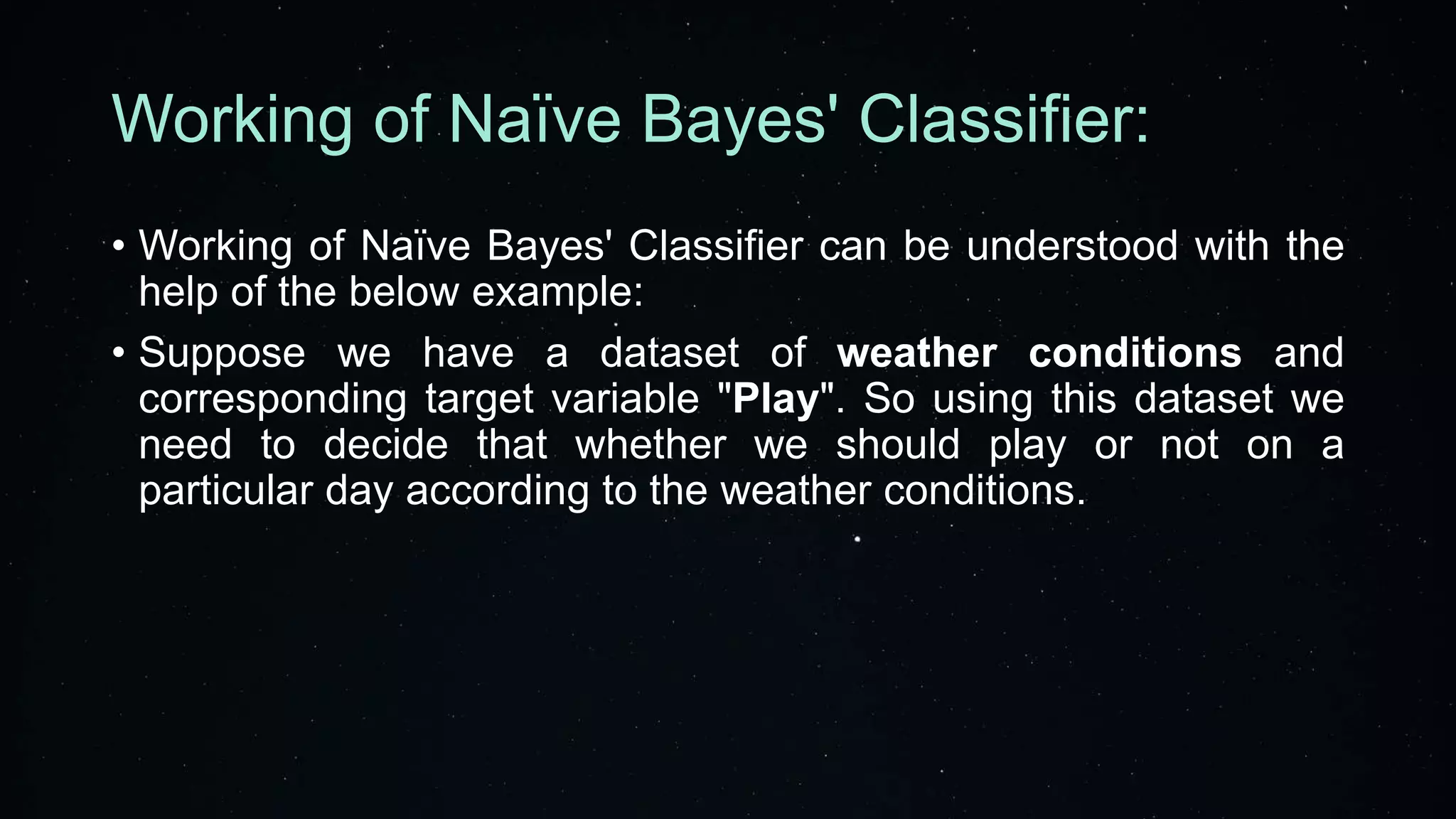 Working of Naïve Bayes' Classifier:

• Working of Naïve Bayes' Classifier can be understood with the help of the below example:

• Suppose we have a dataset of weather conditions and corresponding target variable "Play". So using this dataset we need to decide that whether we should play or not on a particular day according to the weather conditions.